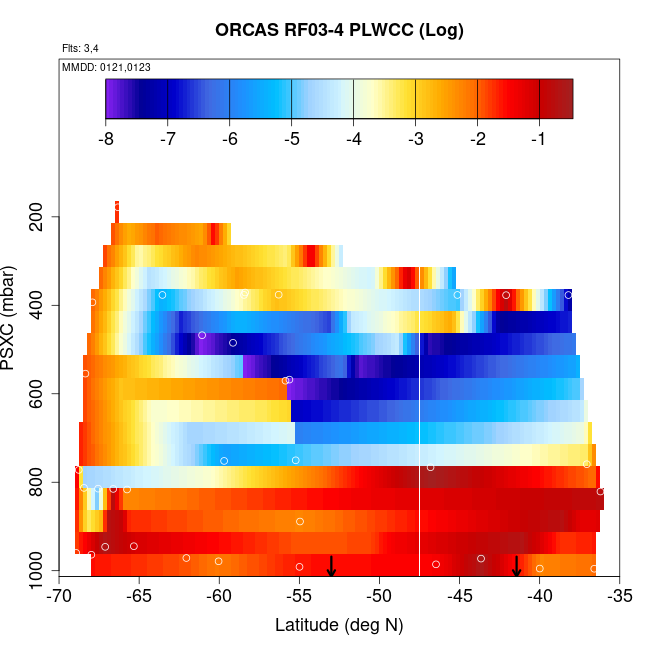 ORCAS RF03-4 PLWCC (Log)

Flts: 3,4

MMDD: 0121,0123

-8 -7 -6 -5 -4 -3 -2 -1

PSXC (mbar)

200
400
600
800
1000

-70 -65 -60 -55 -50 -45 -40 -35

Latitude (deg N)